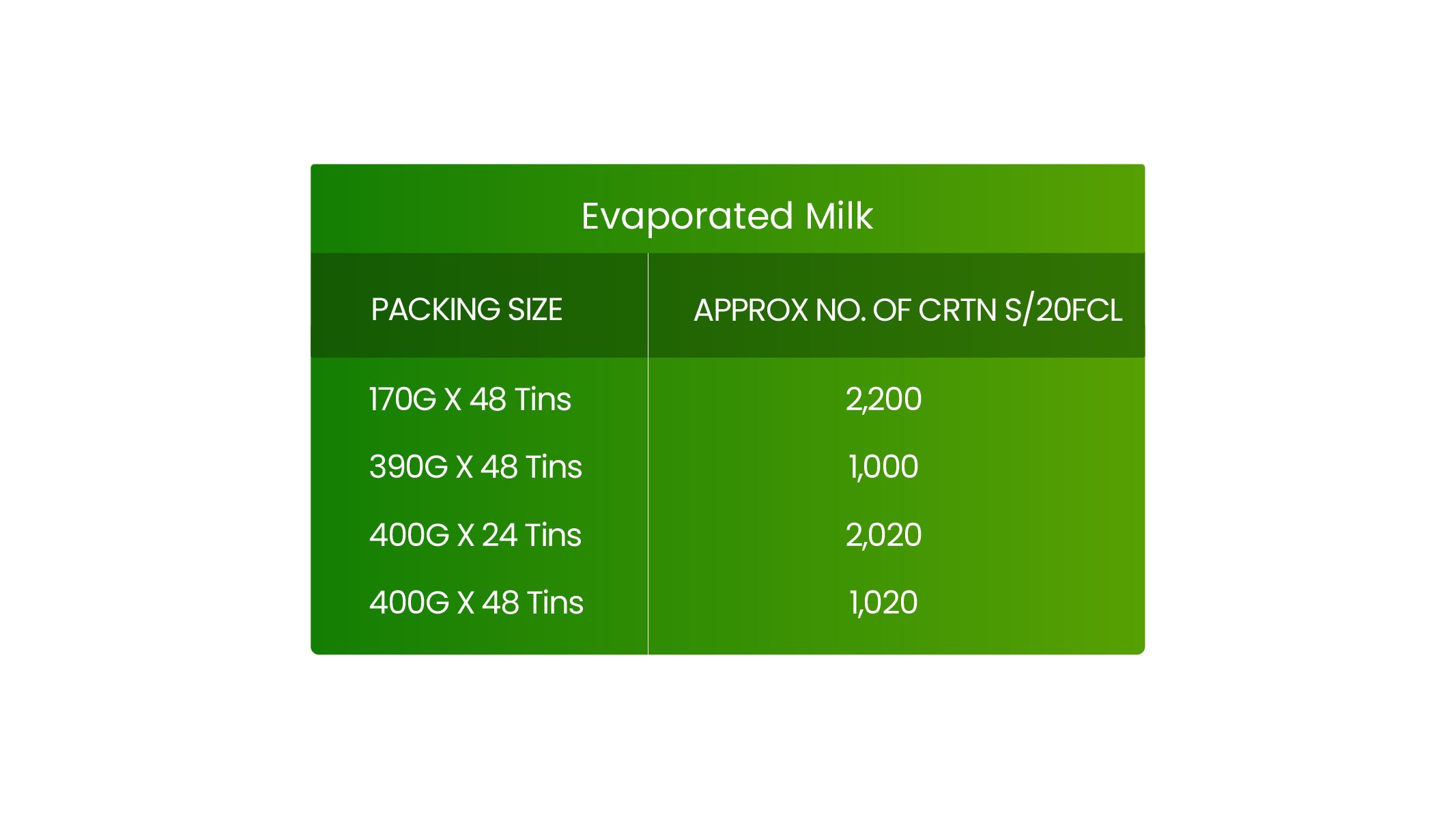 Evaporated Milk

| PACKING SIZE | APPROX NO. OF CRTN S/20FCL |
|---|---|
| 170G X 48 Tins | 2,200 |
| 390G X 48 Tins | 1,000 |
| 400G X 24 Tins | 2,020 |
| 400G X 48 Tins | 1,020 |